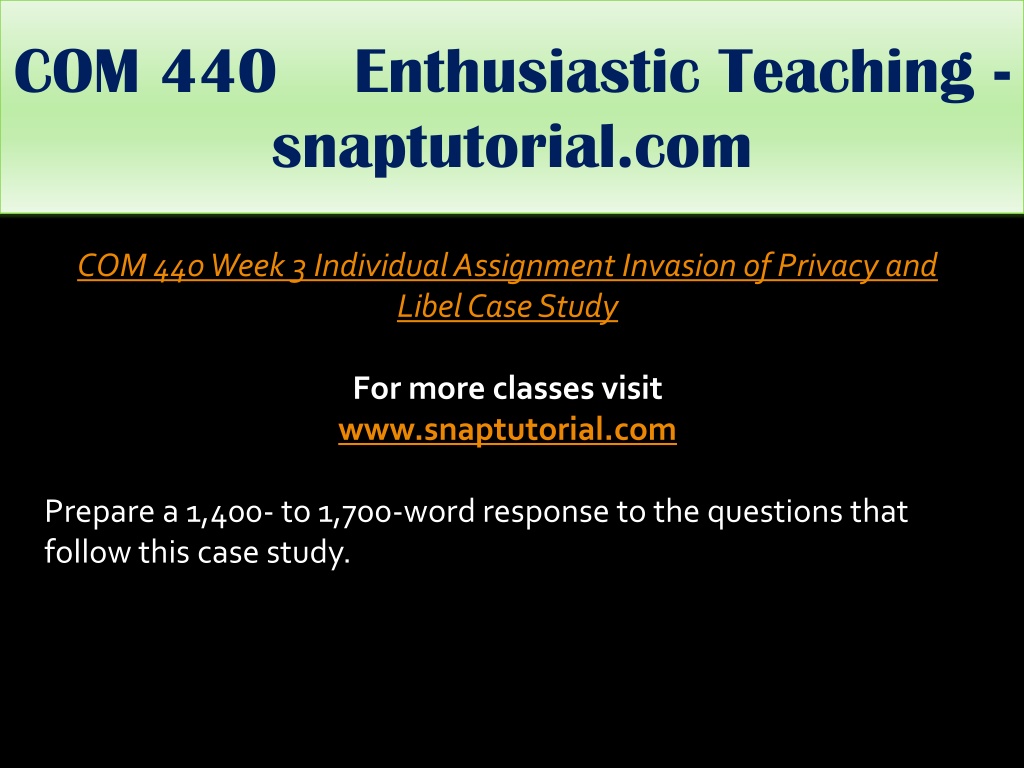 COM 440 Enthusiastic Teaching - snaptutorial.com

COM 440 Week 3 Individual Assignment Invasion of Privacy and Libel Case Study

For more classes visit
www.snaptutorial.com

Prepare a 1,400- to 1,700-word response to the questions that follow this case study.